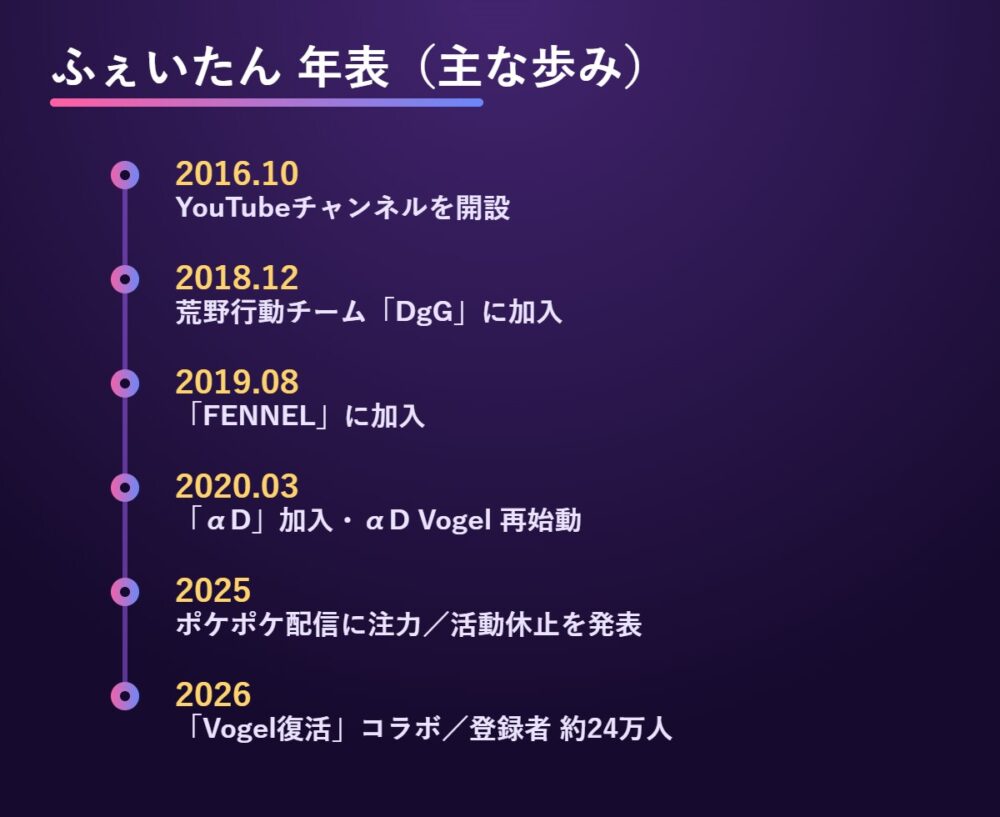 ふぇいたん 年表（主な歩み）

2016.10
YouTubeチャンネルを開設

2018.12
荒野行動チーム「DgG」に加入

2019.08
「FENNEL」に加入

2020.03
「αD」加入・αD Vogel 再始動

2025
ポケポケ配信に注力／活動休止を発表

2026
「Vogel復活」コラボ／登録者 約24万人